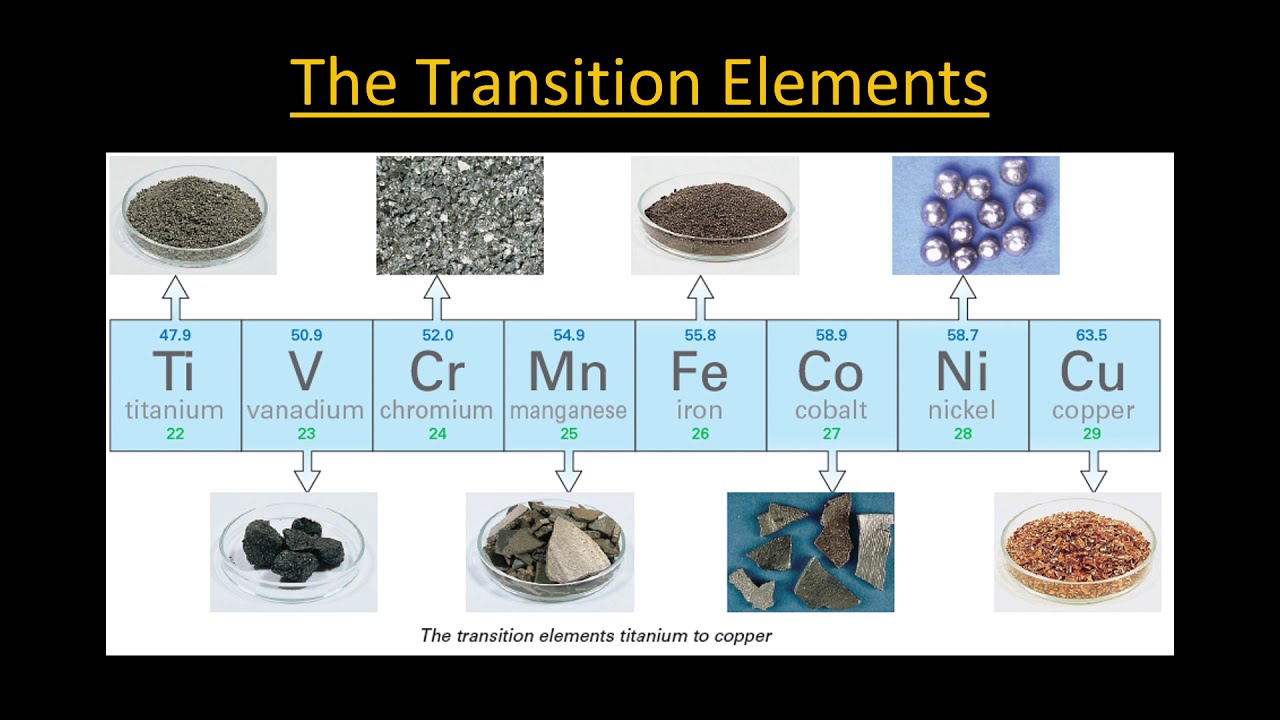 The Transition Elements

| 47.9 | 50.9 | 52.0 | 54.9 | 55.8 | 58.9 | 58.7 | 63.5 |
|---|---|---|---|---|---|---|---|
| Ti | V | Cr | Mn | Fe | Co | Ni | Cu |
| titanium | vanadium | chromium | manganese | iron | cobalt | nickel | copper |
| 22 | 23 | 24 | 25 | 26 | 27 | 28 | 29 |

The transition elements titanium to copper